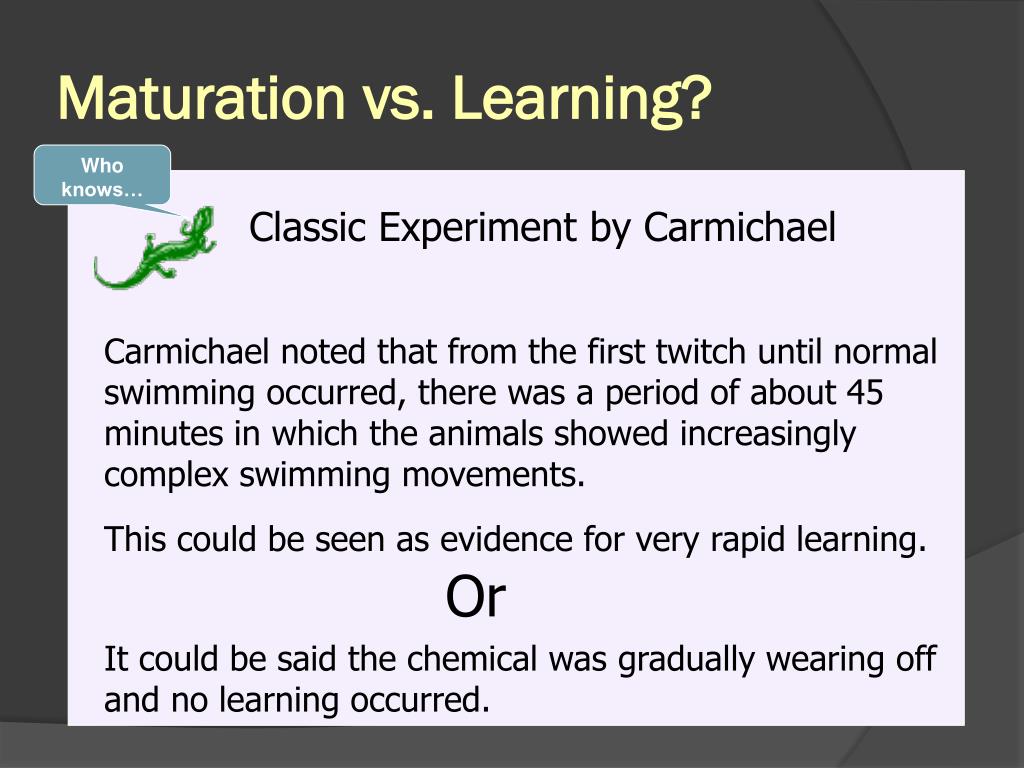 Maturation vs. Learning?

Who knows…

Classic Experiment by Carmichael

Carmichael noted that from the first twitch until normal swimming occurred, there was a period of about 45 minutes in which the animals showed increasingly complex swimming movements.

This could be seen as evidence for very rapid learning.

Or

It could be said the chemical was gradually wearing off and no learning occurred.